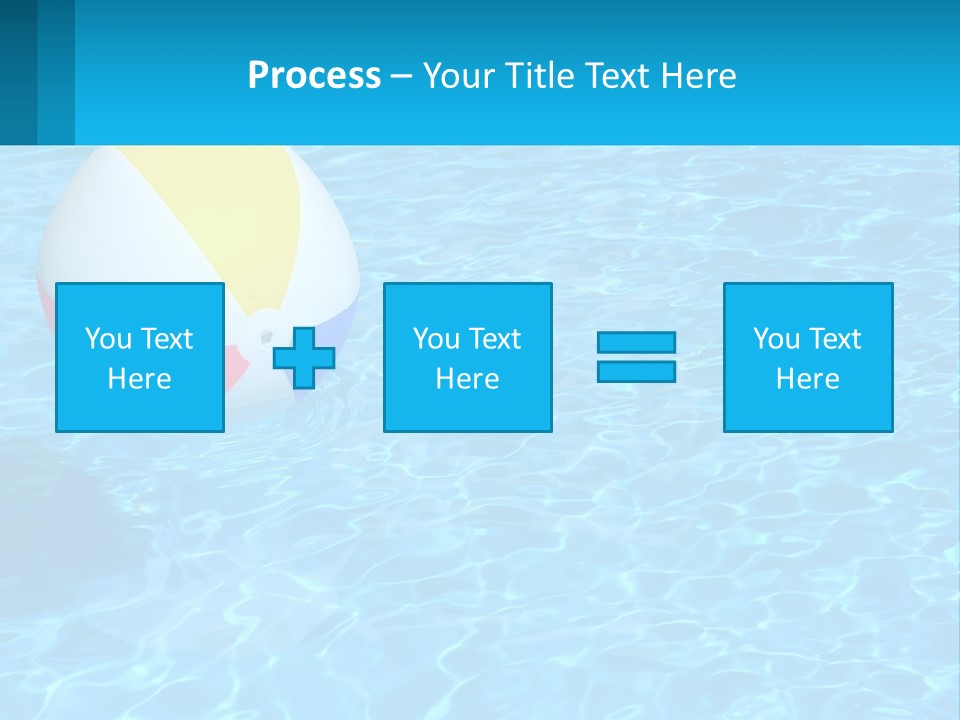 Process – Your Title Text Here

You Text Here

You Text Here

You Text Here